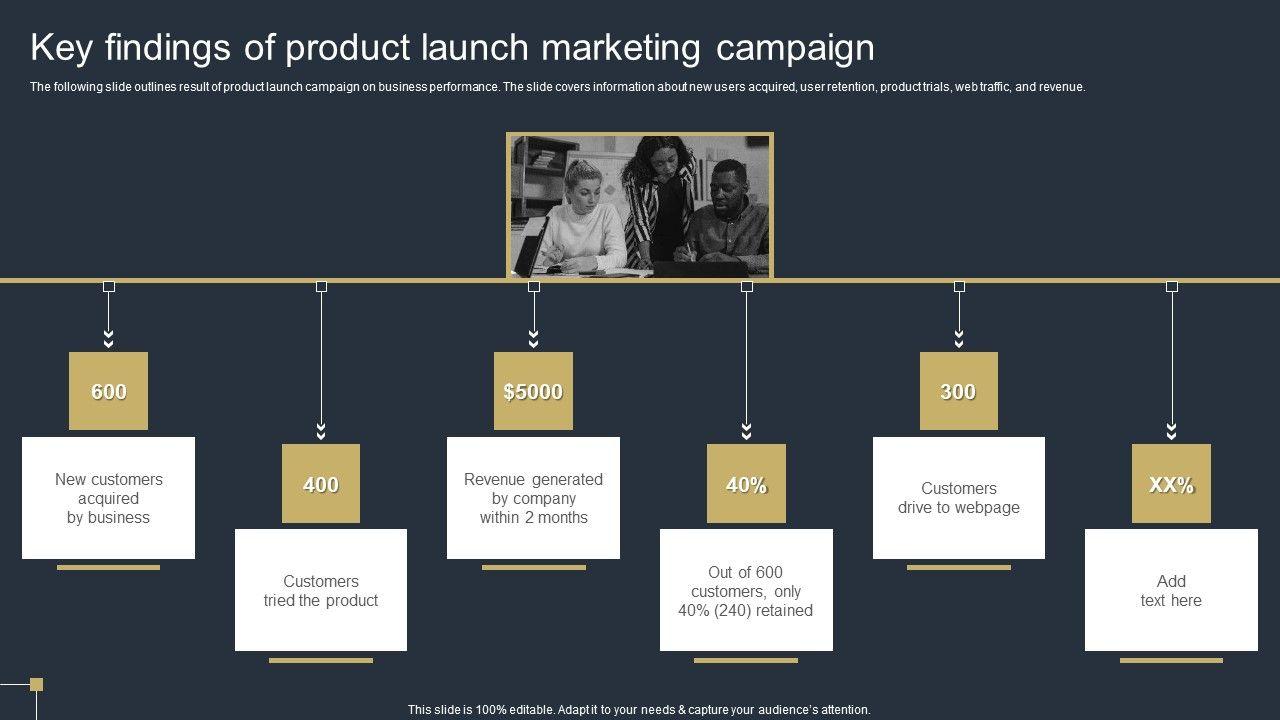 Key findings of product launch marketing campaign

The following slide outlines result of product launch campaign on business performance. The slide covers information about new users acquired, user retention, product trials, web traffic, and revenue.

600

New customers acquired by business

400

Customers tried the product

$5000

Revenue generated by company within 2 months

40%

Out of 600 customers, only 40% (240) retained

300

Customers drive to webpage

XX%

Add text here

This slide is 100% editable. Adapt it to your needs & capture your audience's attention.